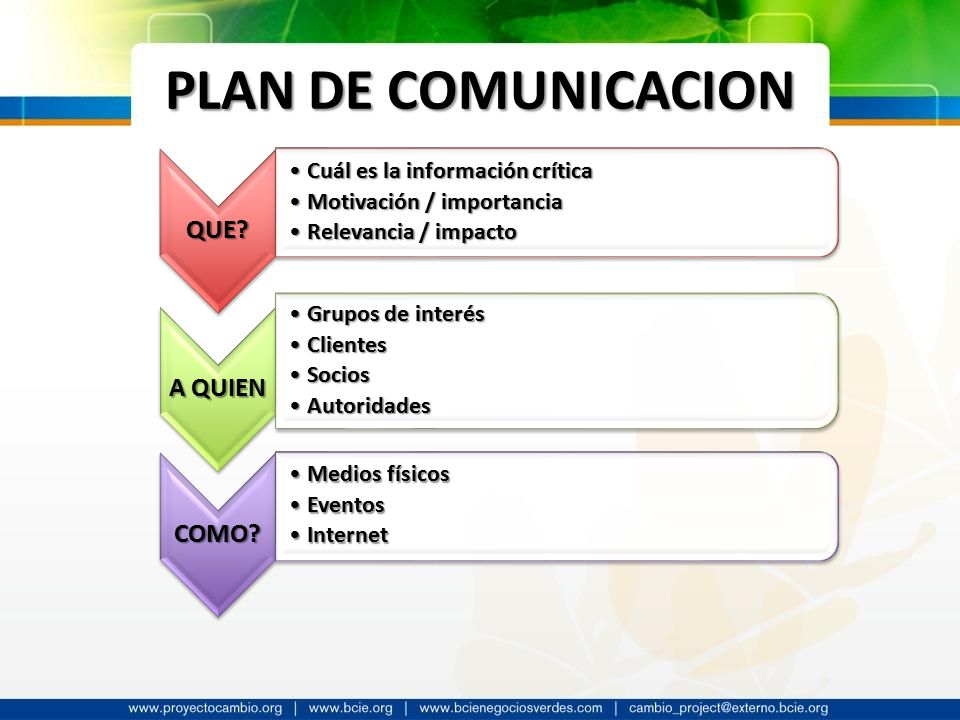 PLAN DE COMUNICACION

QUE?

• Cuál es la información crítica
• Motivación / importancia
• Relevancia / impacto

A QUIEN

• Grupos de interés
• Clientes
• Socios
• Autoridades

COMO?

• Medios físicos
• Eventos
• Internet

www.proyectocambio.org | www.bcie.org | www.bcienegociosverdes.com | cambio_project@externo.bcie.org